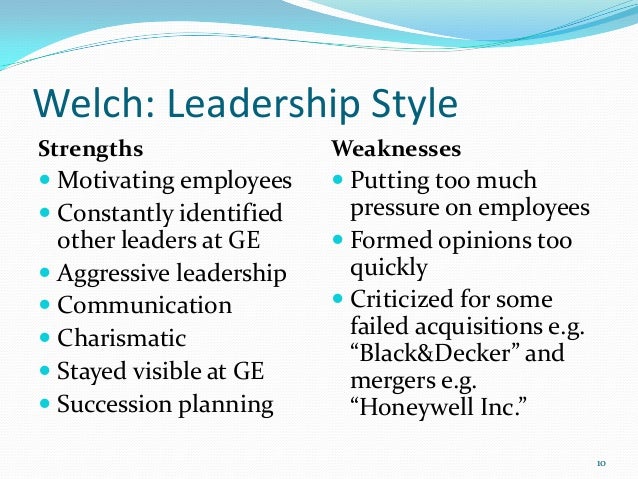 Welch: Leadership Style

Strengths

- Motivating employees
- Constantly identified other leaders at GE
- Aggressive leadership
- Communication
- Charismatic
- Stayed visible at GE
- Succession planning

Weaknesses

- Putting too much pressure on employees
- Formed opinions too quickly
- Criticized for some failed acquisitions e.g. “Black&Decker” and mergers e.g. “Honeywell Inc.”

10